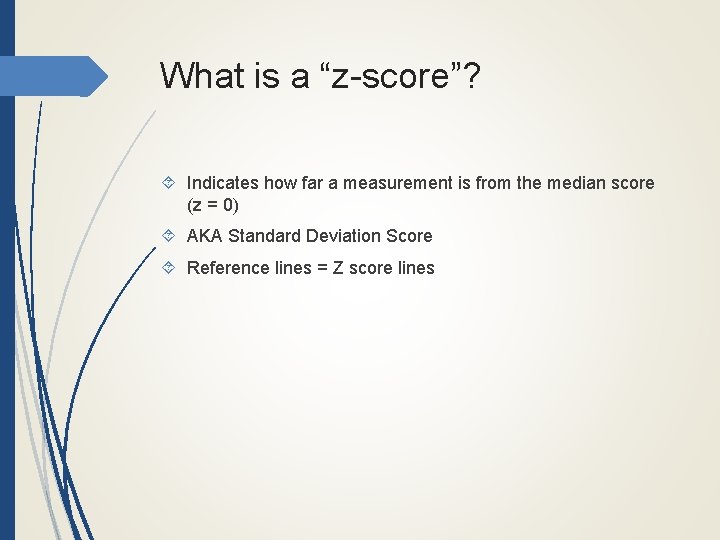 What is a “z-score”?

Indicates how far a measurement is from the median score (z = 0)

AKA Standard Deviation Score

Reference lines = Z score lines